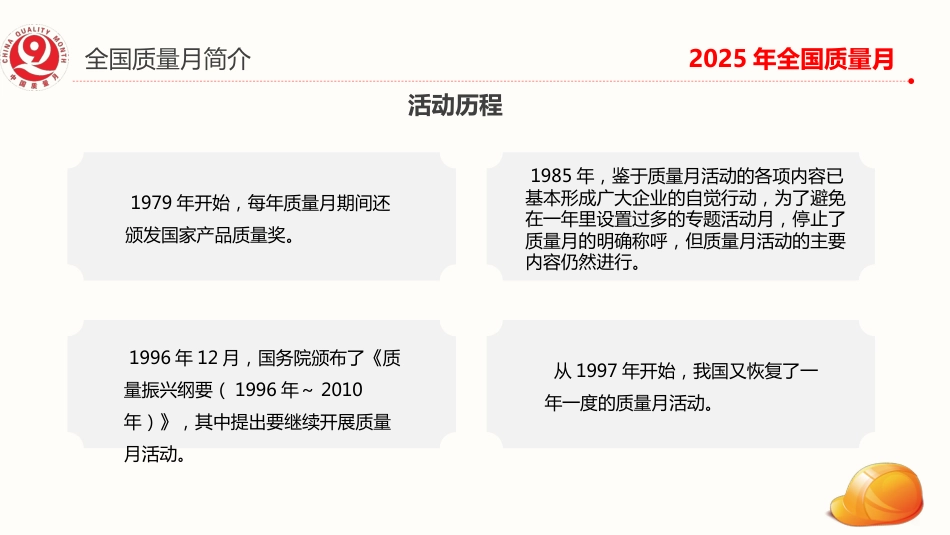 CHINA QUALITY MONTH
中国质量月

全国质量月简介

2025 年全国质量月

活动历程

1979 年开始，每年质量月期间还颁发国家产品质量奖。

1985 年，鉴于质量月活动的各项内容已基本形成广大企业的自觉行动，为了避免在一年里设置过多的专题活动月，停止了质量月的明确称呼，但质量月活动的主要内容仍然进行。

1996 年 12 月，国务院颁布了《质量振兴纲要（ 1996 年～ 2010 年）》，其中提出要继续开展质量月活动。

从 1997 年开始，我国又恢复了一年一度的质量月活动。